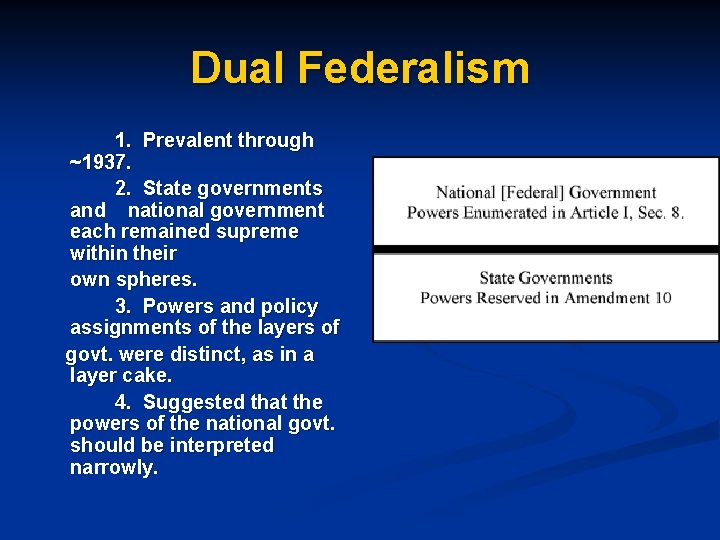 Dual Federalism

1. Prevalent through ~1937.

2. State governments and national government each remained supreme within their

own spheres.

3. Powers and policy assignments of the layers of

govt. were distinct, as in a layer cake.

4. Suggested that the powers of the national govt. should be interpreted narrowly.

National [Federal] Government
Powers Enumerated in Article I, Sec. 8.

State Governments
Powers Reserved in Amendment 10